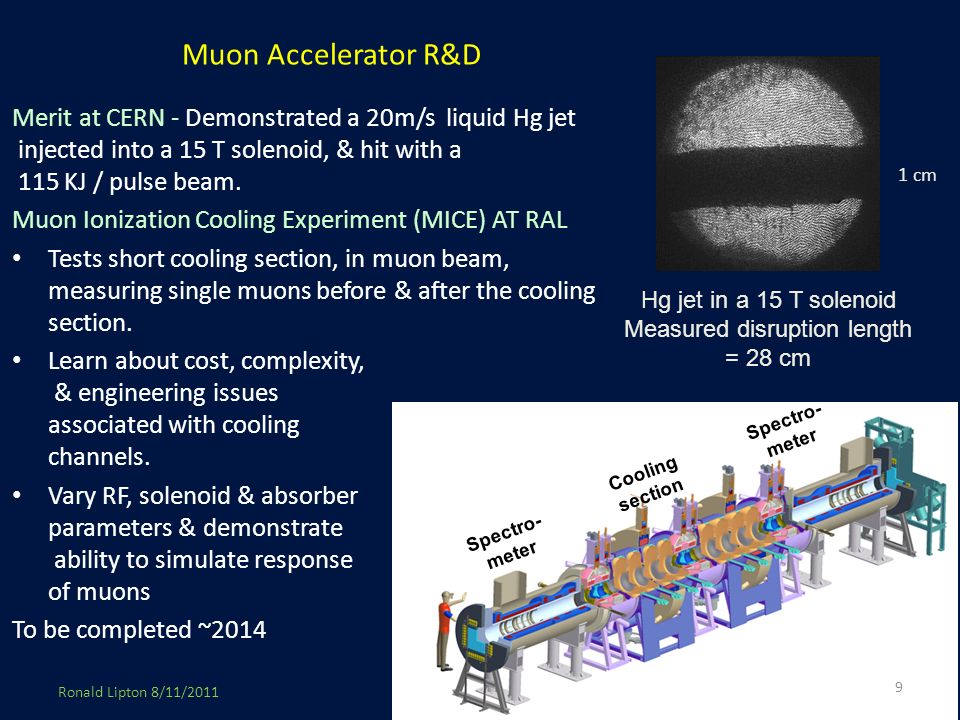 Muon Accelerator R&D

Merit at CERN - Demonstrated a 20m/s liquid Hg jet injected into a 15 T solenoid, & hit with a 115 KJ / pulse beam.

Muon Ionization Cooling Experiment (MICE) AT RAL

• Tests short cooling section, in muon beam, measuring single muons before & after the cooling section.

• Learn about cost, complexity, & engineering issues associated with cooling channels.

• Vary RF, solenoid & absorber parameters & demonstrate ability to simulate response of muons

To be completed ~2014

1 cm

Hg jet in a 15 T solenoid
Measured disruption length = 28 cm

Spectro-meter

Cooling section

Spectro-meter

Ronald Lipton 8/11/2011

9